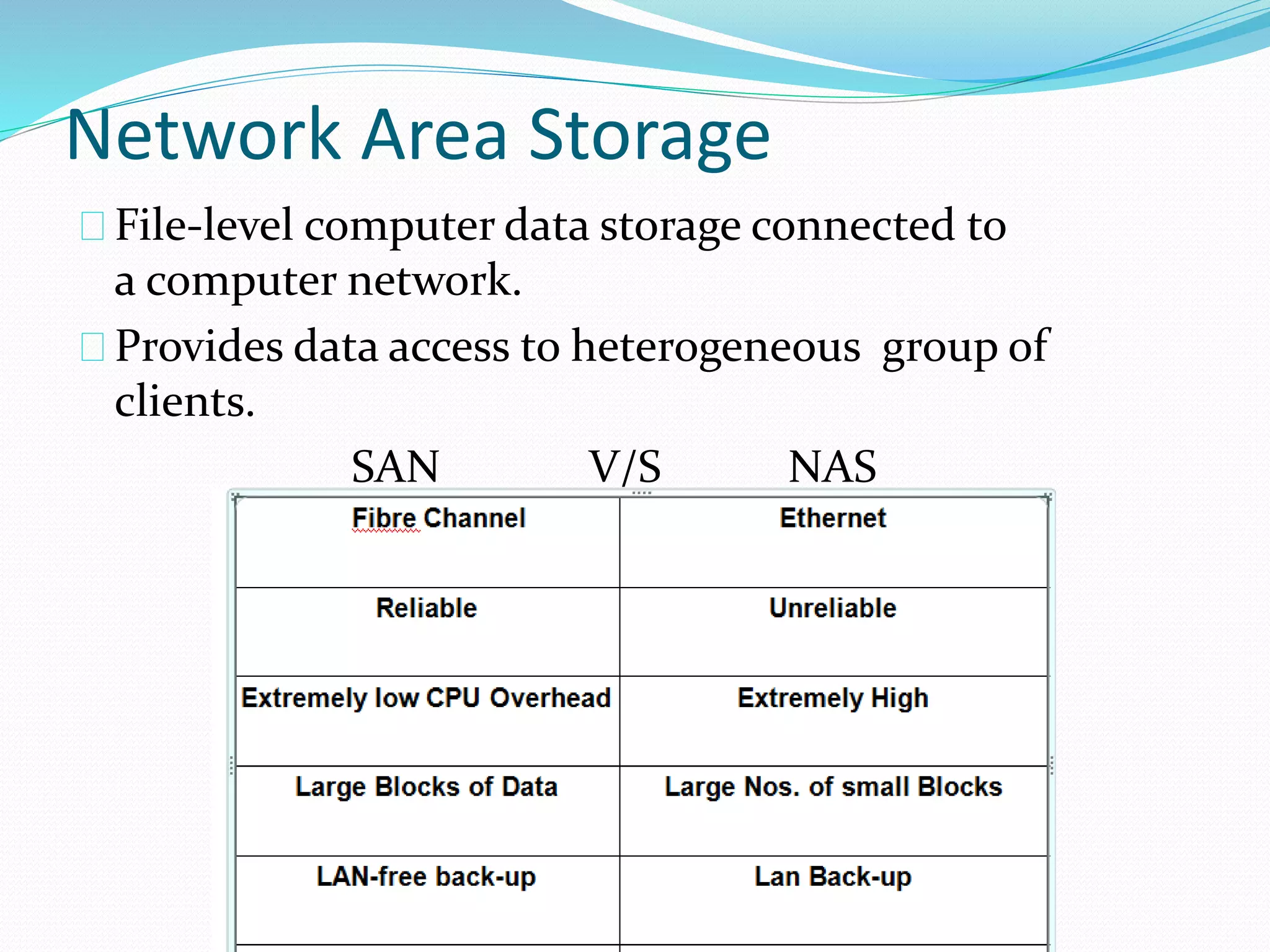 Network Area Storage

File-level computer data storage connected to a computer network.

Provides data access to heterogeneous group of clients.

SAN V/S NAS

| Fibre Channel | Ethernet |
|---|---|
| Reliable | Unreliable |
| Extremely low CPU Overhead | Extremely High |
| Large Blocks of Data | Large Nos. of small Blocks |
| LAN-free back-up | Lan Back-up |